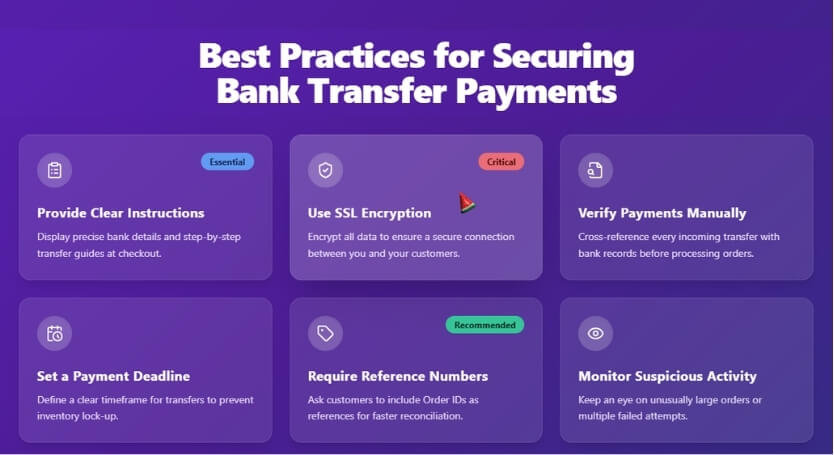 Best Practices for Securing Bank Transfer Payments

Essential

Provide Clear Instructions

Display precise bank details and step-by-step transfer guides at checkout.

Critical

Use SSL Encryption

Encrypt all data to ensure a secure connection between you and your customers.

Verify Payments Manually

Cross-reference every incoming transfer with bank records before processing orders.

Set a Payment Deadline

Define a clear timeframe for transfers to prevent inventory lock-up.

Recommended

Require Reference Numbers

Ask customers to include Order IDs as references for faster reconciliation.

Monitor Suspicious Activity

Keep an eye on unusually large orders or multiple failed attempts.